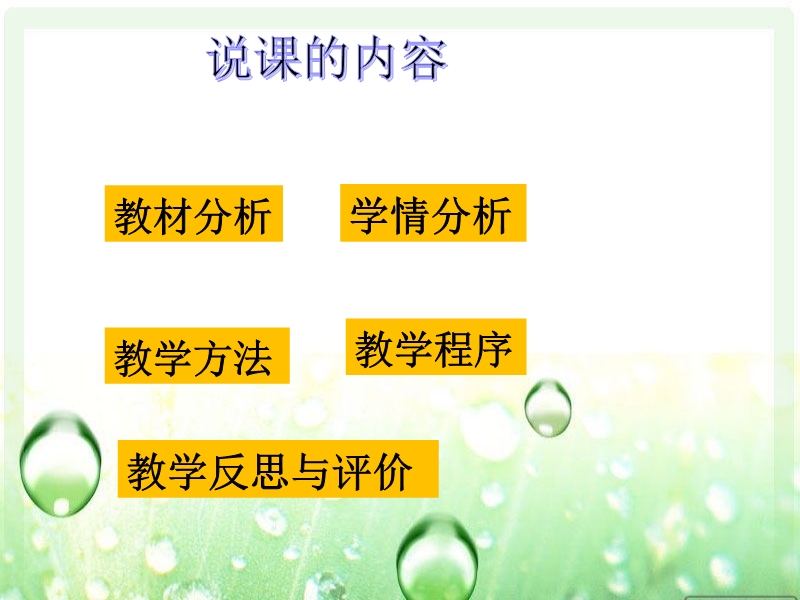 说课的内容

教材分析

学情分析

教学方法

教学程序

教学反思与评价